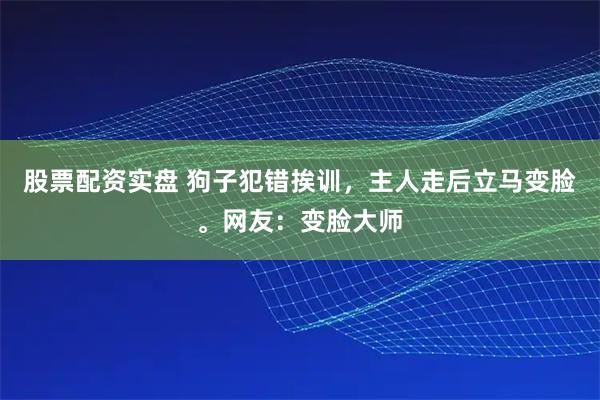 股票配资实盘 狗子犯错挨训，主人走后立马变脸。网友：变脸大师